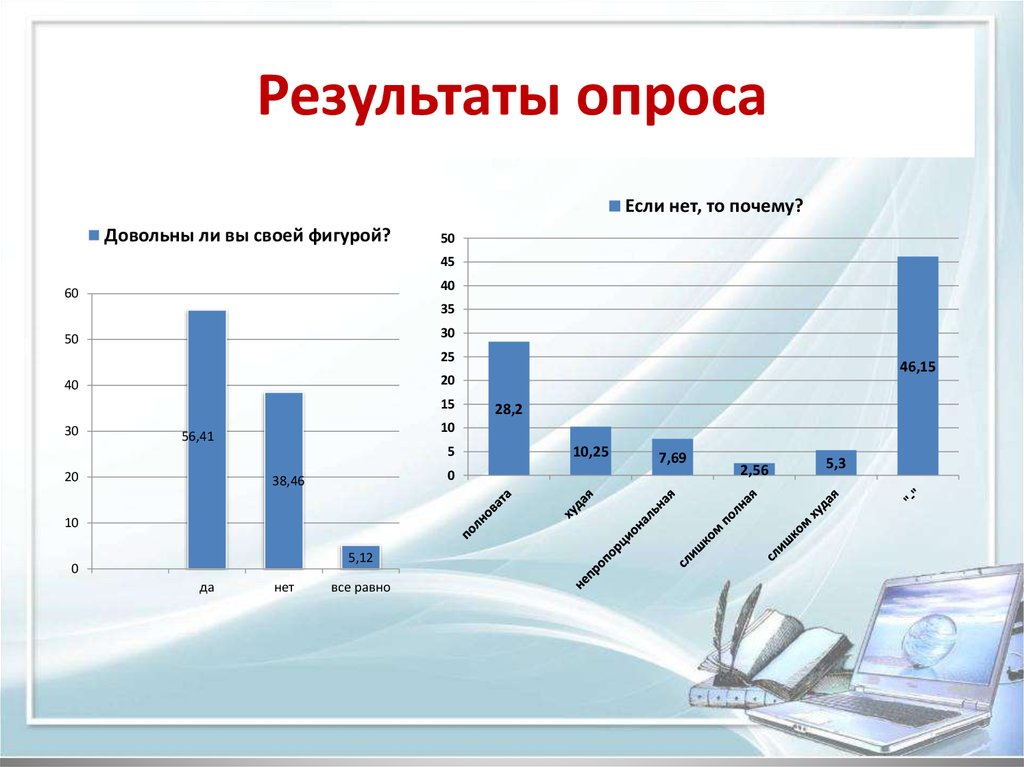 Результаты опроса

Довольны ли вы своей фигурой?

60
50
40
30
20
10
0

56,41
38,46
5,12

да
нет
все равно

Если нет, то почему?

50
45
40
35
30
25
20
15
10
5
0

28,2
10,25
7,69
2,56
5,3
46,15

полновата
худая
непропорциональная
слишком полная
слишком худая
"-"